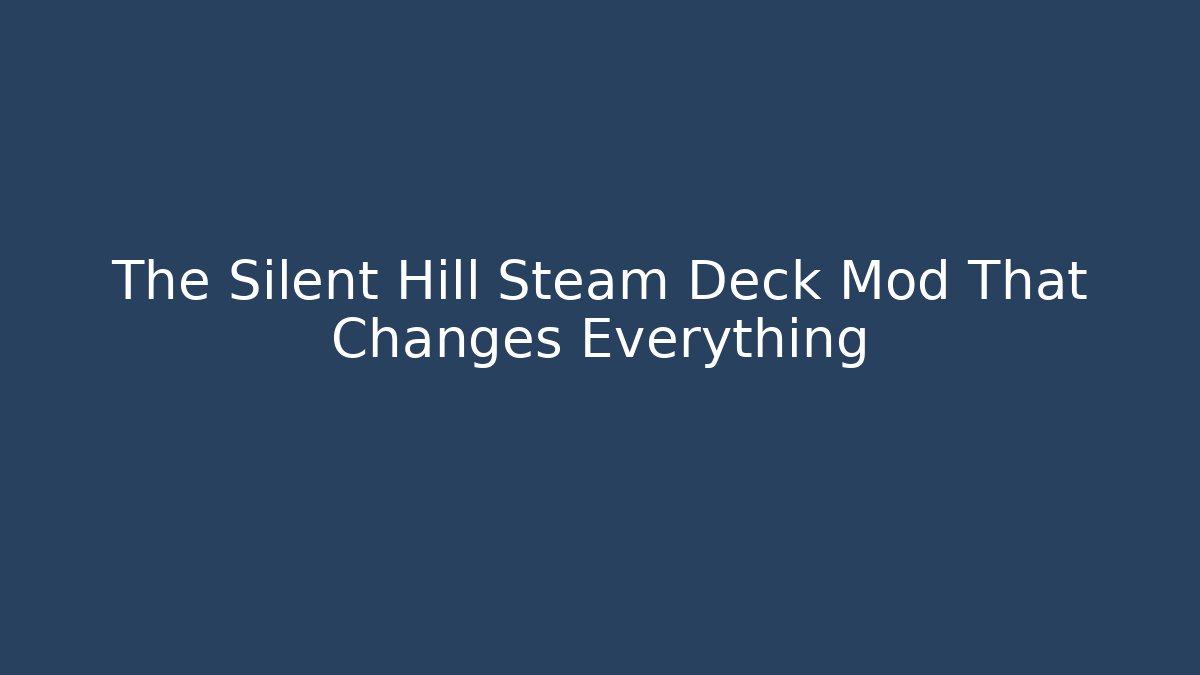 The Silent Hill Steam Deck Mod That Changes Everything